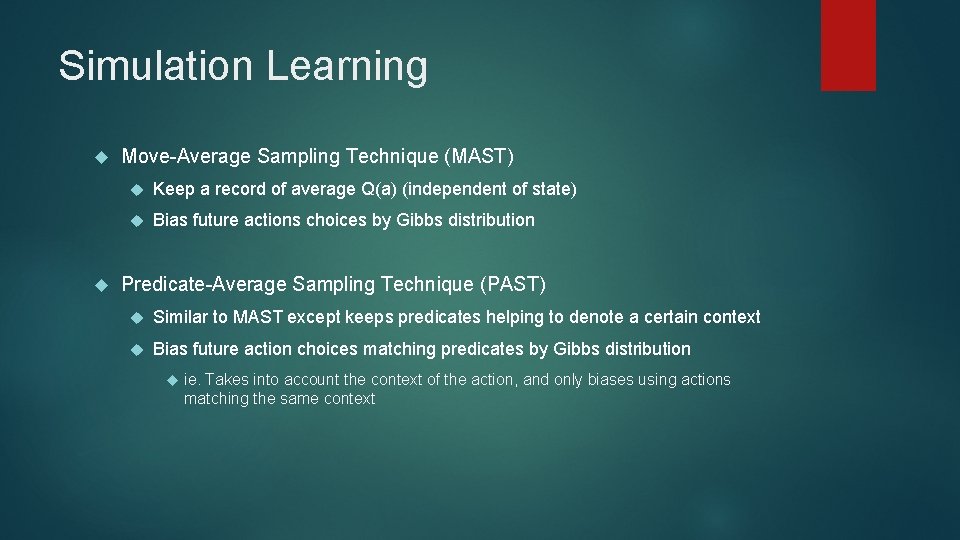 Simulation Learning

Move-Average Sampling Technique (MAST)

Keep a record of average Q(a) (independent of state)

Bias future actions choices by Gibbs distribution

Predicate-Average Sampling Technique (PAST)

Similar to MAST except keeps predicates helping to denote a certain context

Bias future action choices matching predicates by Gibbs distribution

ie. Takes into account the context of the action, and only biases using actions matching the same context